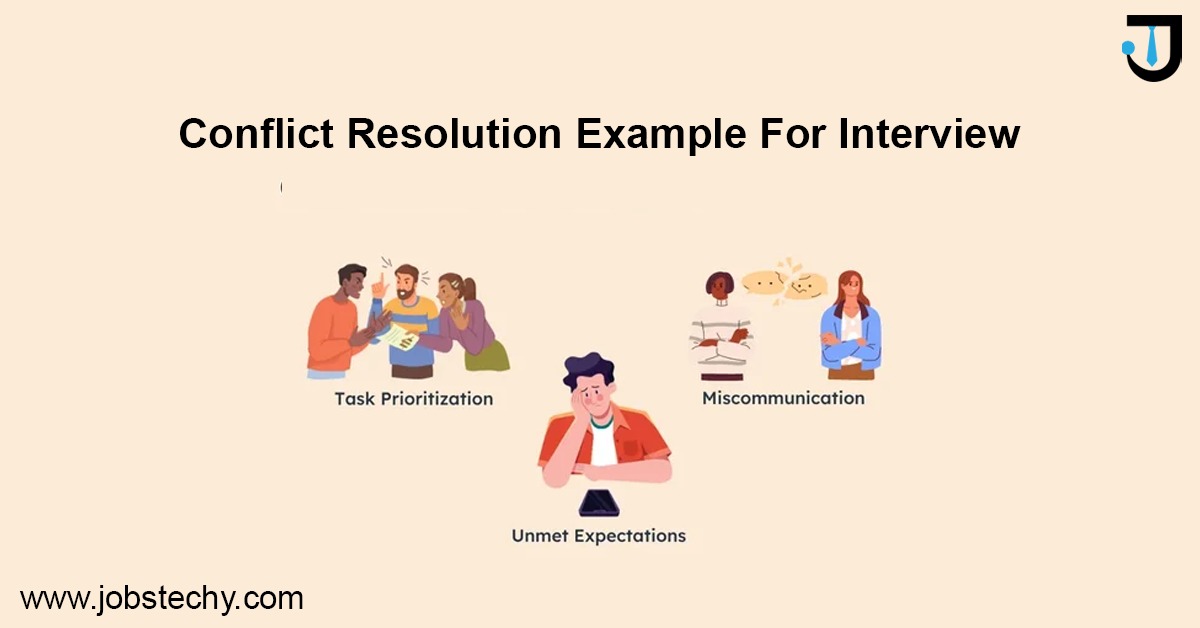 Conflict Resolution Example For Interview

Task Prioritization

Miscommunication

Unmet Expectations

www.jobstechy.com